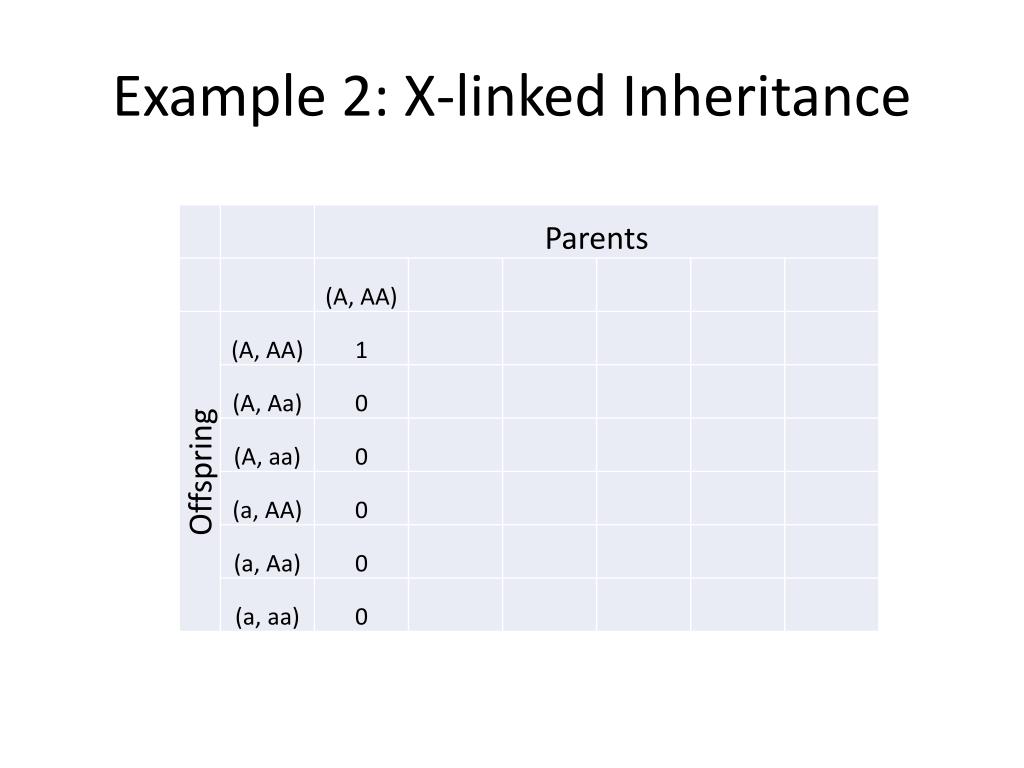 Example 2: X-linked Inheritance

| | | Parents | | | | | |
|---|---|---|---|---|---|---|---|
| | | (A, AA) | | | | | |
| Offspring | (A, AA) | 1 | | | | | |
| | (A, Aa) | 0 | | | | | |
| | (A, aa) | 0 | | | | | |
| | (a, AA) | 0 | | | | | |
| | (a, Aa) | 0 | | | | | |
| | (a, aa) | 0 | | | | | |